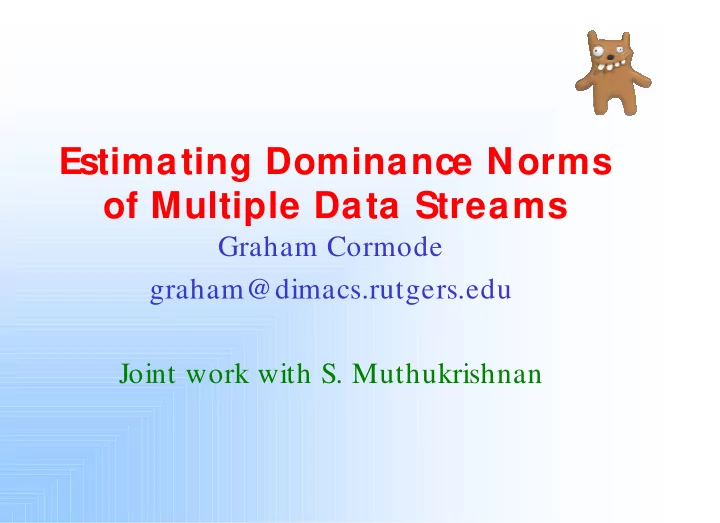 Estimating Dominance Norms of Multiple Data Streams

Graham Cormode

graham@dimacs.rutgers.edu

Joint work with S. Muthukrishnan